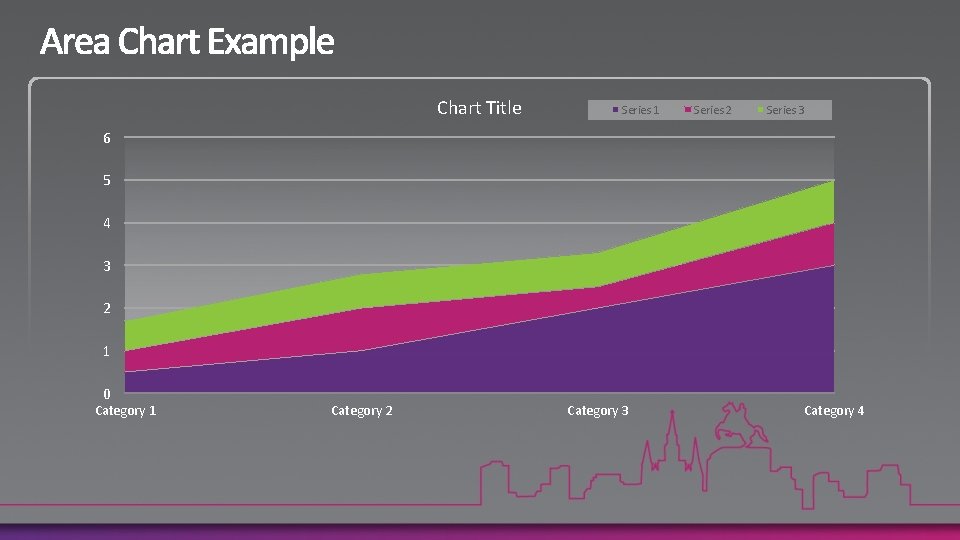 Area Chart Example

Chart Title

Series 1 Series 2 Series 3

6
5
4
3
2
1
0

Category 1 Category 2 Category 3 Category 4